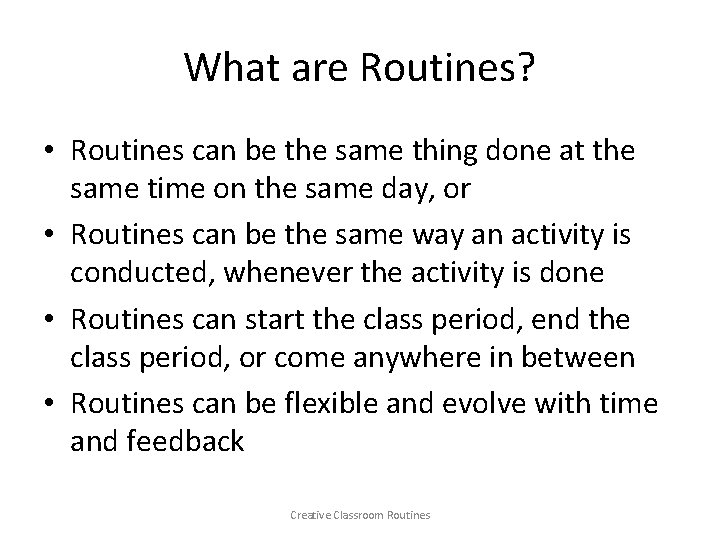 What are Routines?

• Routines can be the same thing done at the same time on the same day, or
• Routines can be the same way an activity is conducted, whenever the activity is done
• Routines can start the class period, end the class period, or come anywhere in between
• Routines can be flexible and evolve with time and feedback

Creative Classroom Routines